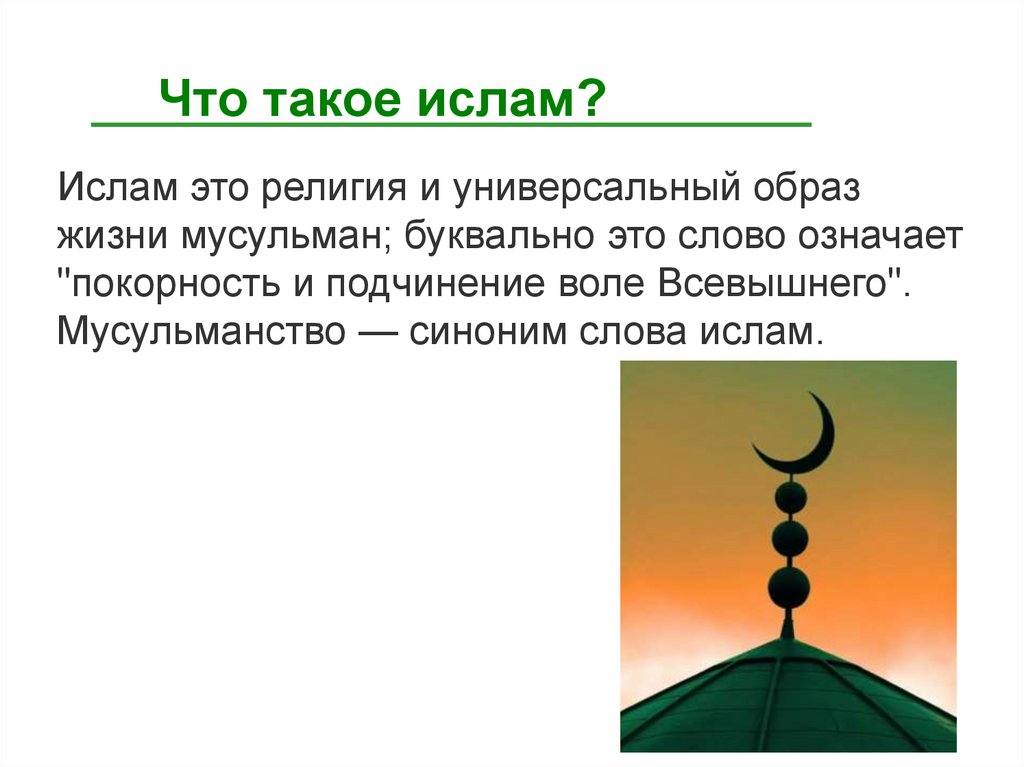 Что такое ислам?

Ислам это религия и универсальный образ жизни мусульман; буквально это слово означает "покорность и подчинение воле Всевышнего". Мусульманство — синоним слова ислам.